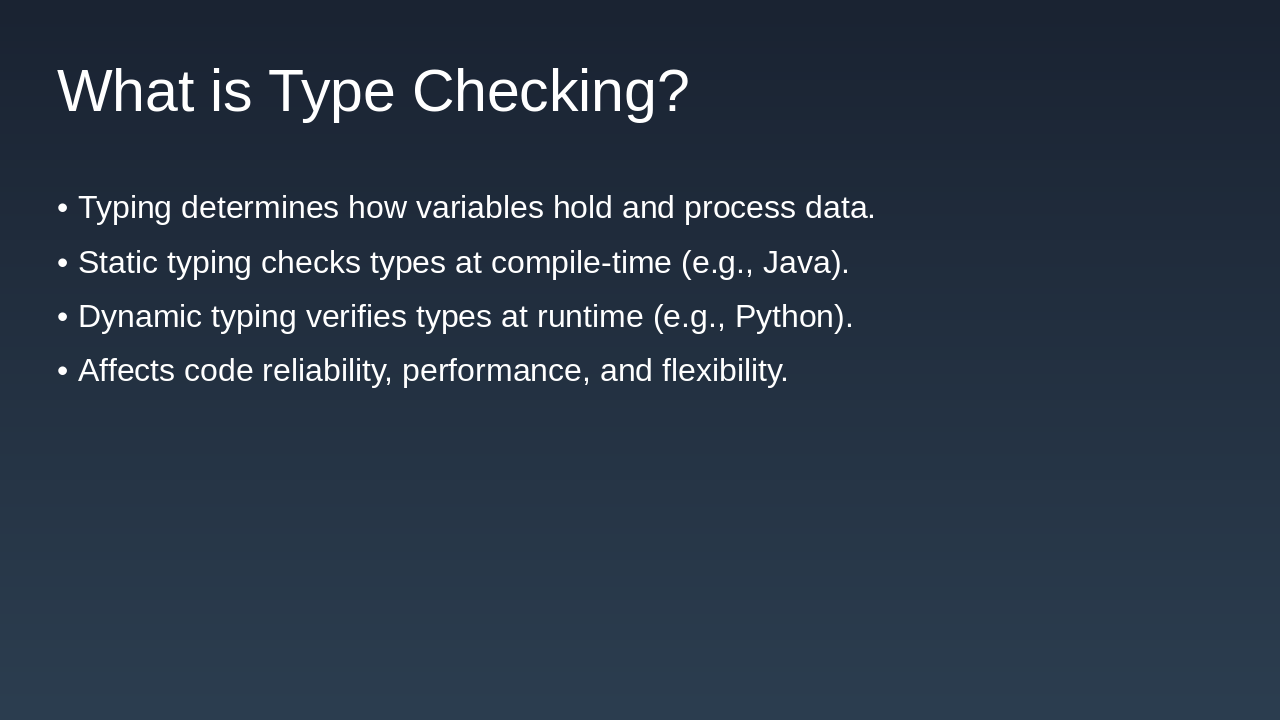 What is Type Checking?

• Typing determines how variables hold and process data.
• Static typing checks types at compile-time (e.g., Java).
• Dynamic typing verifies types at runtime (e.g., Python).
• Affects code reliability, performance, and flexibility.